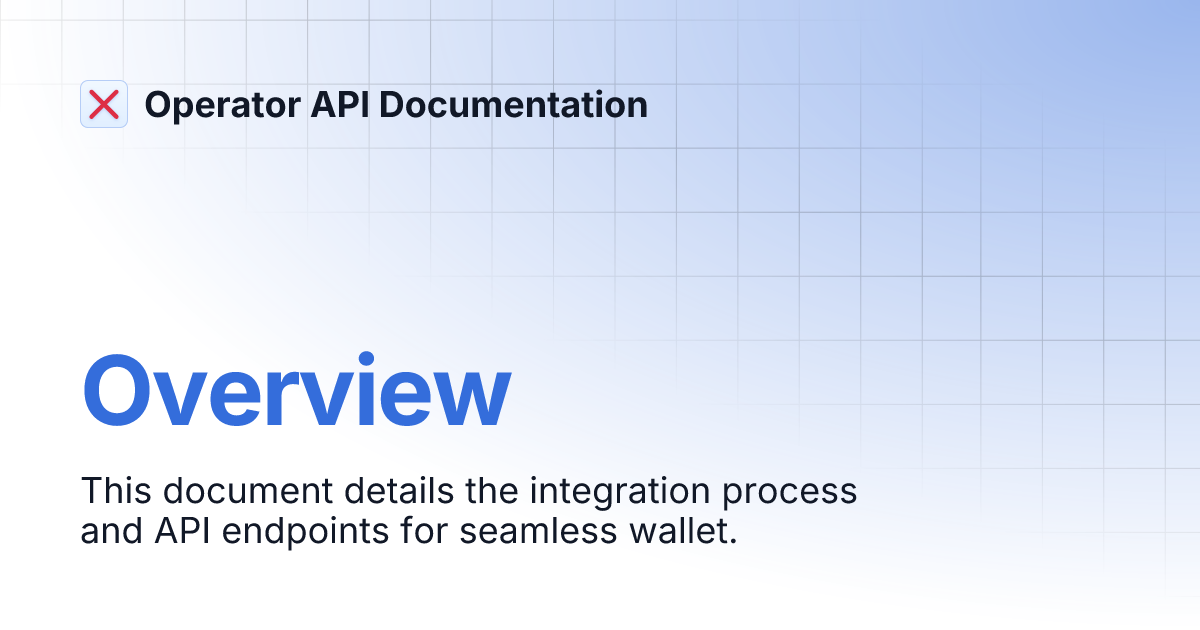 Operator API Documentation

Overview

This document details the integration process and API endpoints for seamless wallet.